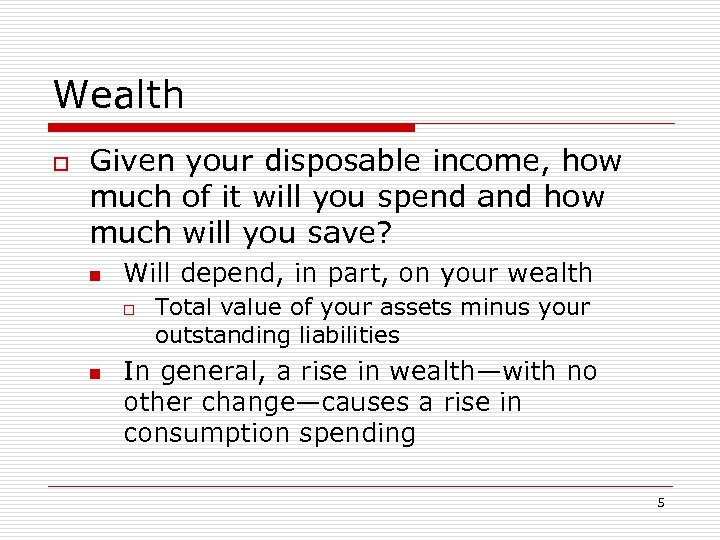 Wealth

Given your disposable income, how much of it will you spend and how much will you save?

Will depend, in part, on your wealth

Total value of your assets minus your outstanding liabilities

In general, a rise in wealth—with no other change—causes a rise in consumption spending

5